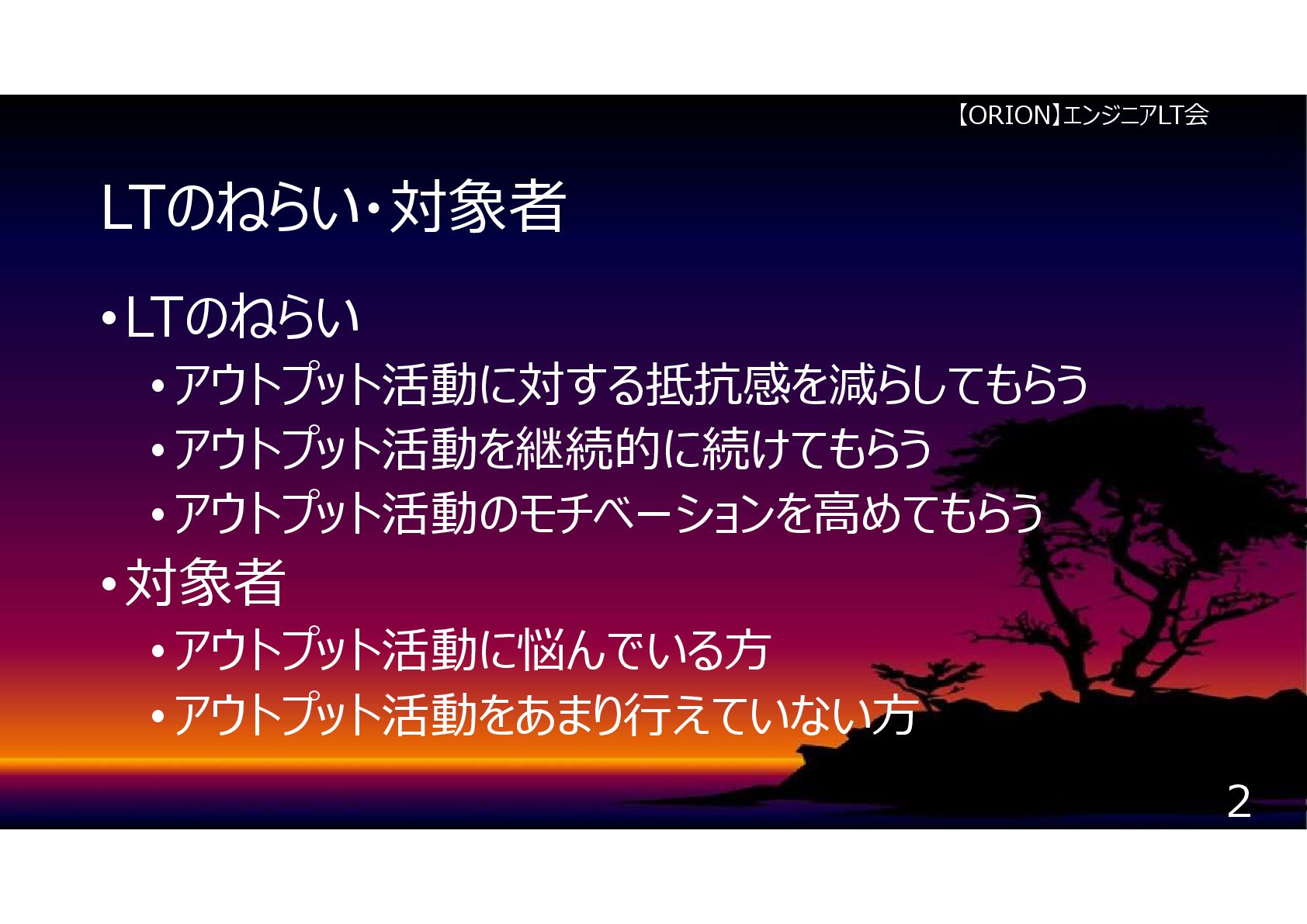 【ORION】エンジニアLT会

LTのねらい・対象者

• LTのねらい
  • アウトプット活動に対する抵抗感を減らしてもらう
  • アウトプット活動を継続的に続けてもらう
  • アウトプット活動のモチベーションを高めてもらう
• 対象者
  • アウトプット活動に悩んでいる方
  • アウトプット活動をあまり行えていない方

2